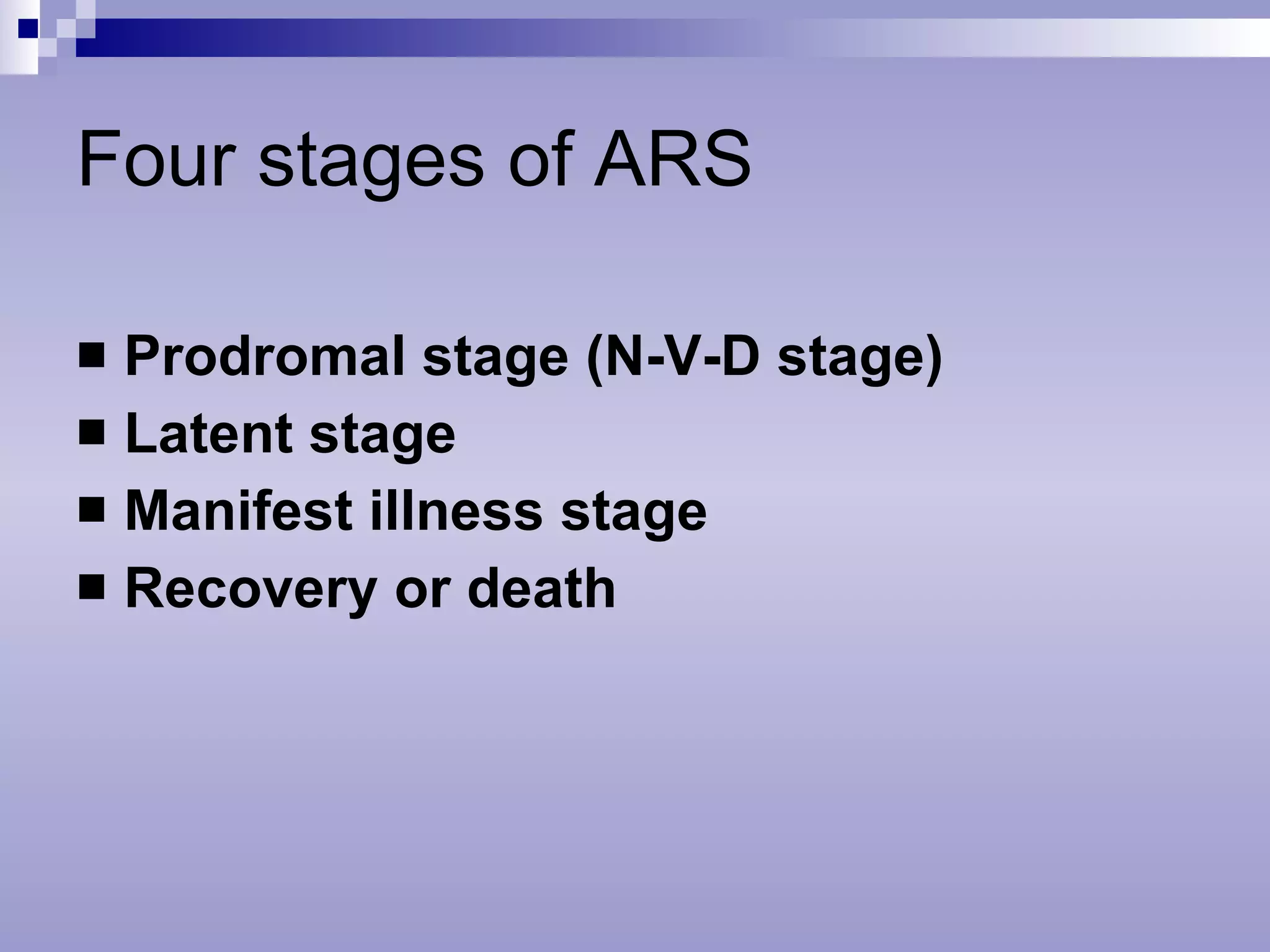 Four stages of ARS

■ Prodromal stage (N-V-D stage)
■ Latent stage
■ Manifest illness stage
■ Recovery or death